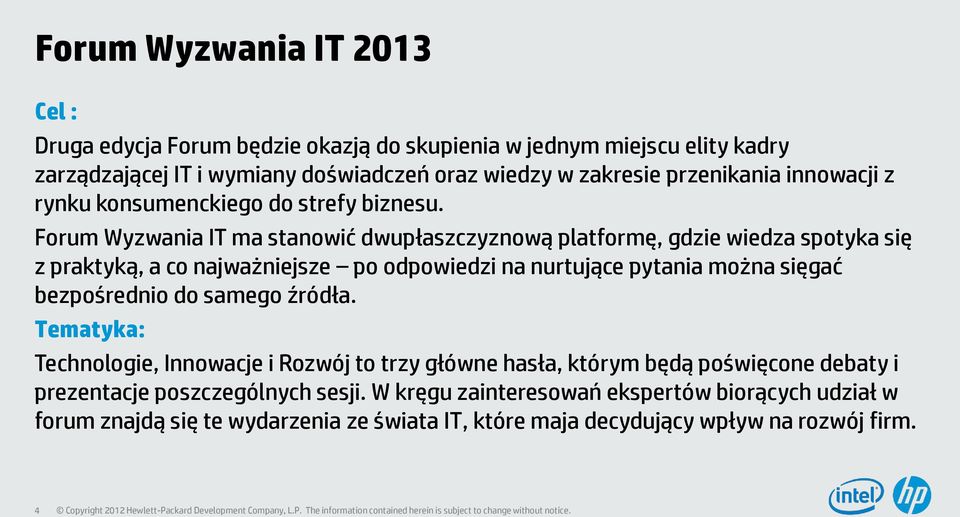 Forum Wyzwania IT 2013

Cel :

Druga edycja Forum będzie okazją do skupienia w jednym miejscu elity kadry zarządzającej IT i wymiany doświadczeń oraz wiedzy w zakresie przenikania innowacji z rynku konsumenckiego do strefy biznesu.

Forum Wyzwania IT ma stanowić dwupłaszczyznową platformę, gdzie wiedza spotyka się z praktyką, a co najważniejsze – po odpowiedzi na nurtujące pytania można sięgać bezpośrednio do samego źródła.

Tematyka:

Technologie, Innowacje i Rozwój to trzy główne hasła, którym będą poświęcone debaty i prezentacje poszczególnych sesji. W kręgu zainteresowań ekspertów biorących udział w forum znajdą się te wydarzenia ze świata IT, które maja decydujący wpływ na rozwój firm.

4 © Copyright 2012 Hewlett-Packard Development Company, L.P. The information contained herein is subject to change without notice.

intel hp